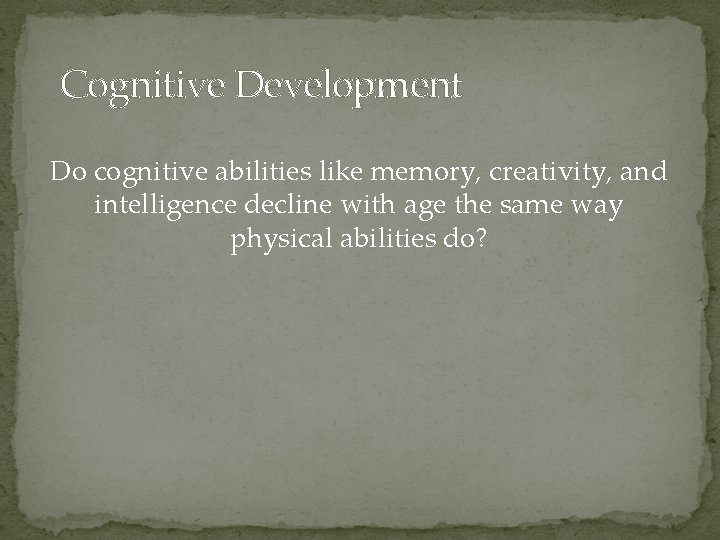 Cognitive Development

Do cognitive abilities like memory, creativity, and intelligence decline with age the same way physical abilities do?